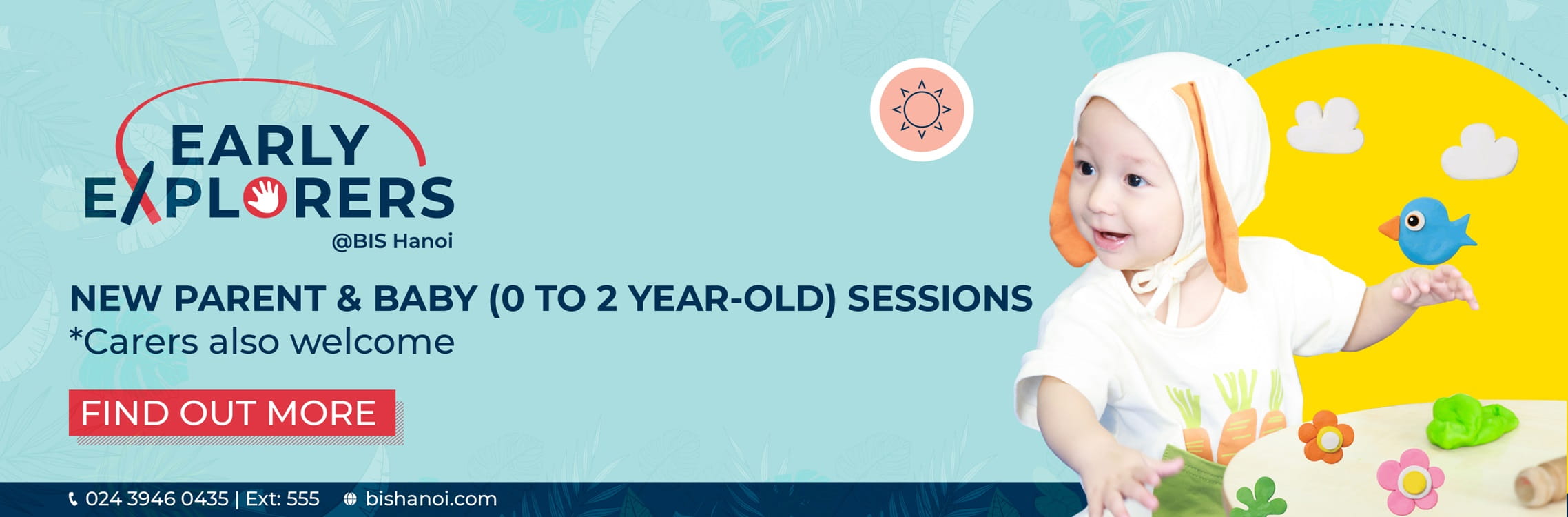 EARLY EXPLORERS
@BIS Hanoi

NEW PARENT & BABY (0 TO 2 YEAR-OLD) SESSIONS
*Carers also welcome

FIND OUT MORE

024 3946 0435 | Ext: 555 bishanoi.com